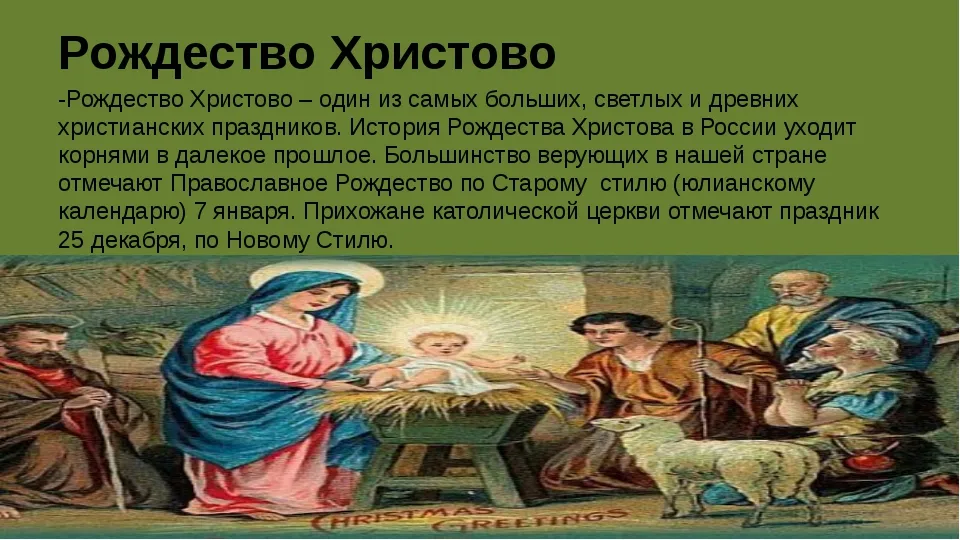 Рождество Христово

-Рождество Христово – один из самых больших, светлых и древних христианских праздников. История Рождества Христова в России уходит корнями в далекое прошлое. Большинство верующих в нашей стране отмечают Православное Рождество по Старому стилю (юлианскому календарю) 7 января. Прихожане католической церкви отмечают праздник 25 декабря, по Новому Стилю.

CHRISTMAS GREETINGS